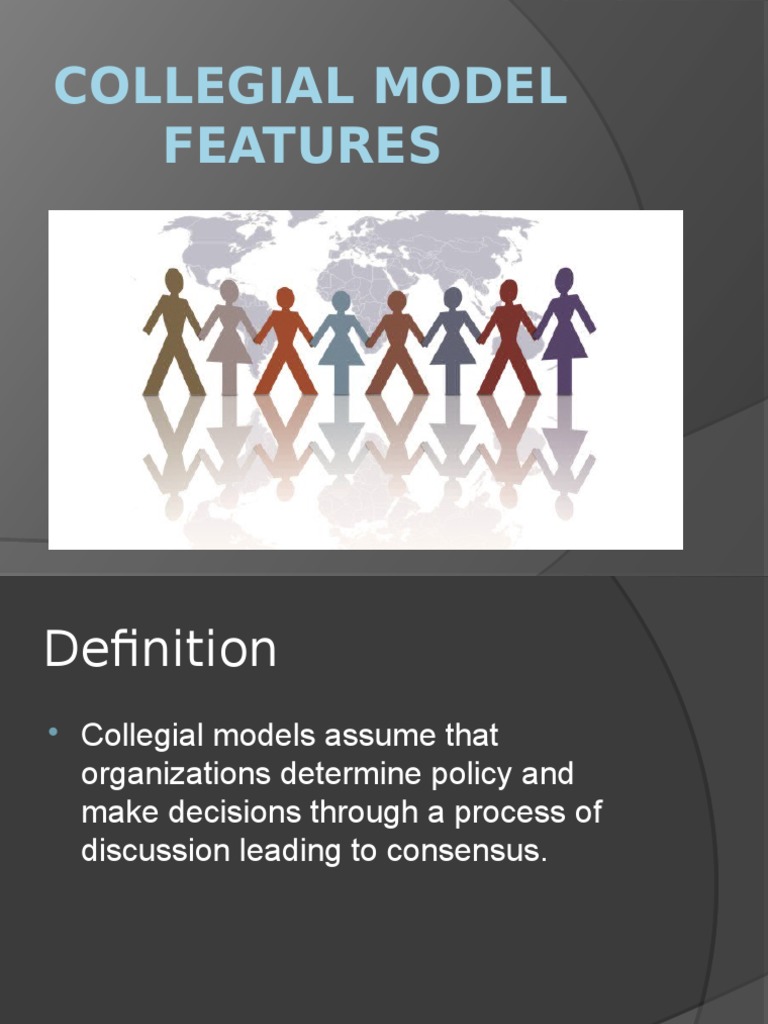 COLLEGIAL MODEL FEATURES

Definition

• Collegial models assume that organizations determine policy and make decisions through a process of discussion leading to consensus.